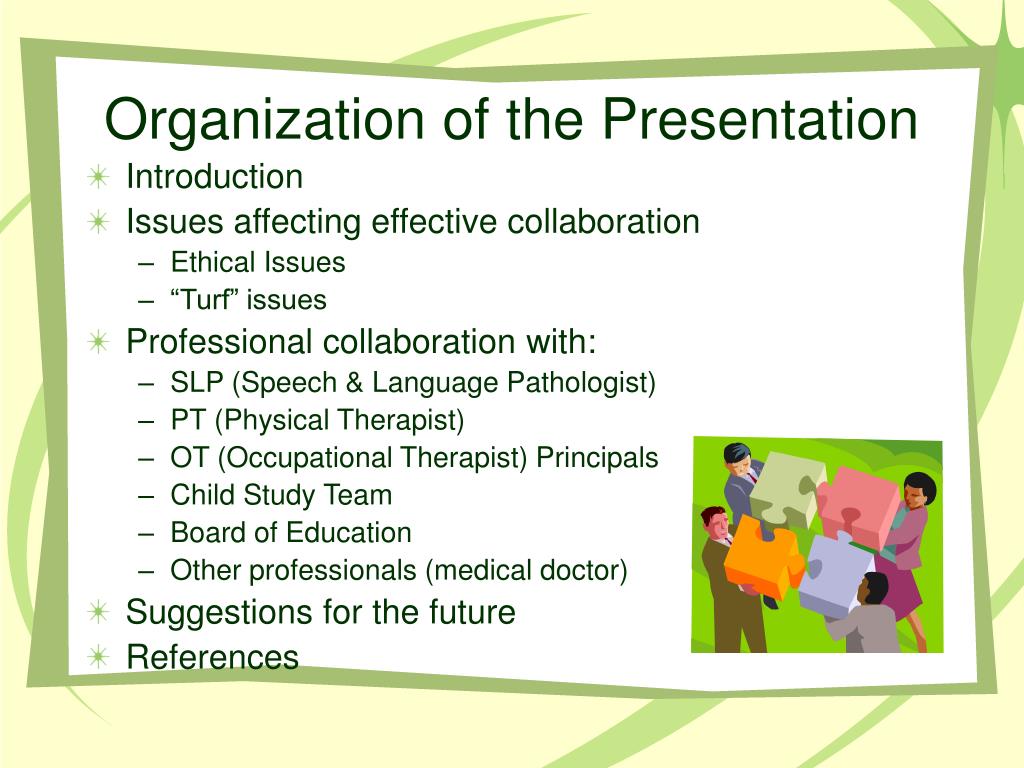 Organization of the Presentation

Introduction

Issues affecting effective collaboration

– Ethical Issues
– “Turf” issues

Professional collaboration with:

– SLP (Speech & Language Pathologist)
– PT (Physical Therapist)
– OT (Occupational Therapist) Principals
– Child Study Team
– Board of Education
– Other professionals (medical doctor)

Suggestions for the future

References